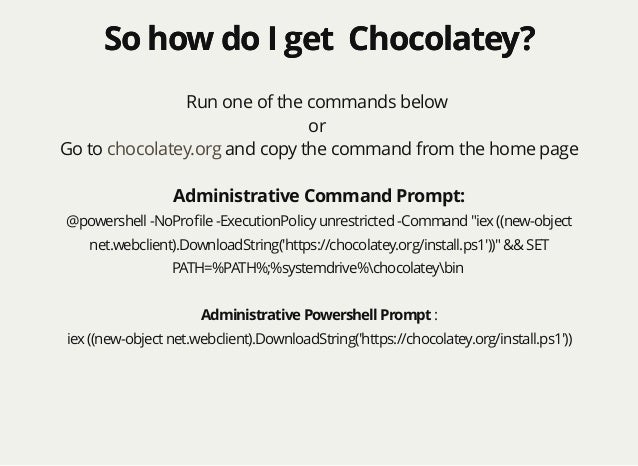 So how do I get Chocolatey?

Run one of the commands below
or
Go to chocolatey.org and copy the command from the home page

Administrative Command Prompt:
@powershell -NoProfile -ExecutionPolicy unrestricted -Command "iex ((new-object net.webclient).DownloadString('https://chocolatey.org/install.ps1'))" && SET PATH=%PATH%;%systemdrive%\chocolatey\bin

Administrative Powershell Prompt :
iex ((new-object net.webclient).DownloadString('https://chocolatey.org/install.ps1'))